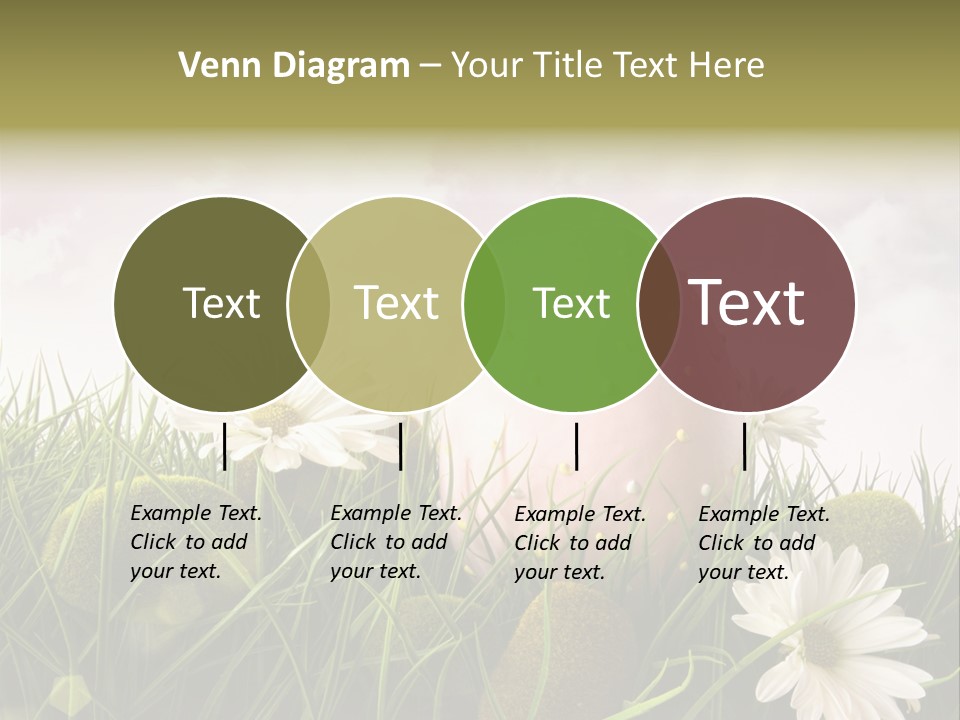 Venn Diagram – Your Title Text Here

Text

Text

Text

Text

Example Text. Click to add your text.

Example Text. Click to add your text.

Example Text. Click to add your text.

Example Text. Click to add your text.